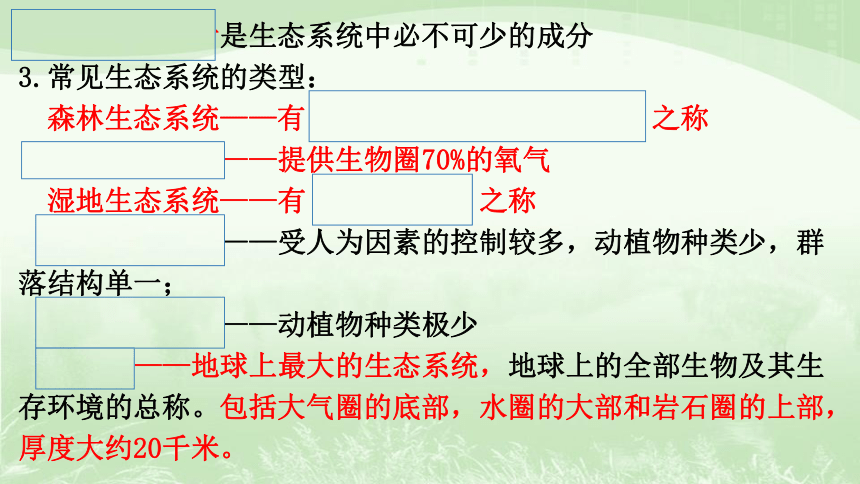 是生态系统中必不可少的成分

3.常见生态系统的类型：

森林生态系统——有 之称

——提供生物圈70%的氧气

湿地生态系统——有 之称

——受人为因素的控制较多，动植物种类少，群落结构单一；

——动植物种类极少

——地球上最大的生态系统，地球上的全部生物及其生存环境的总称。包括大气圈的底部，水圈的大部和岩石圈的上部，厚度大约20千米。